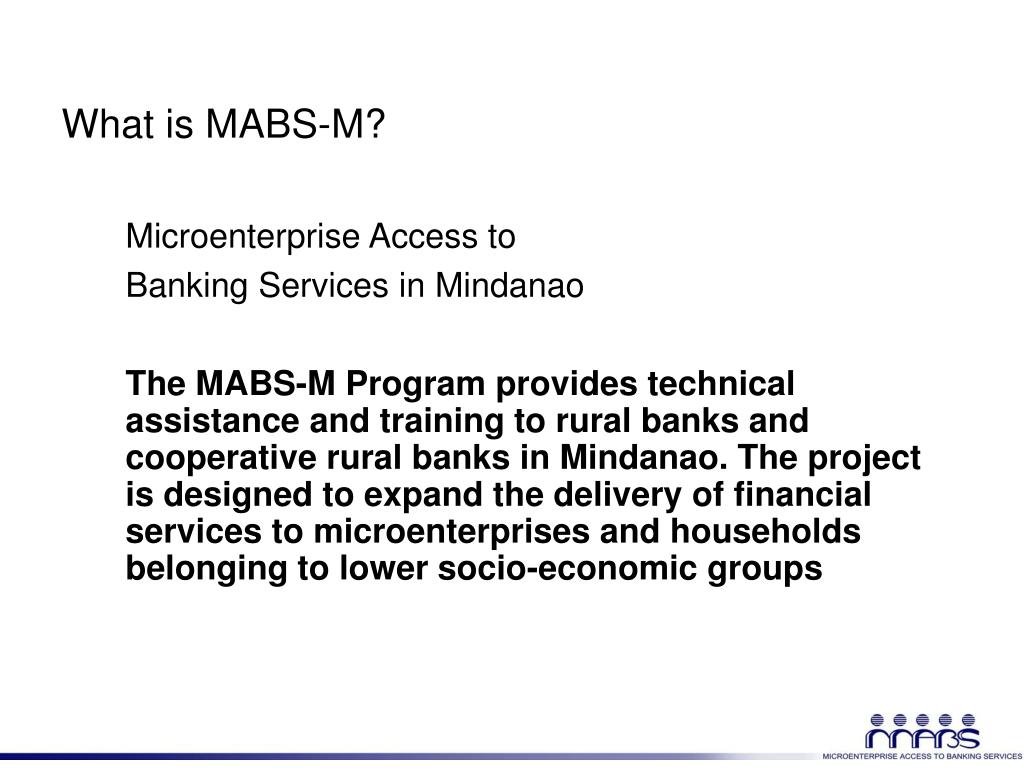 What is MABS-M?

Microenterprise Access to
Banking Services in Mindanao

The MABS-M Program provides technical assistance and training to rural banks and cooperative rural banks in Mindanao. The project is designed to expand the delivery of financial services to microenterprises and households belonging to lower socio-economic groups

MABS
MICROENTERPRISE ACCESS TO BANKING SERVICES